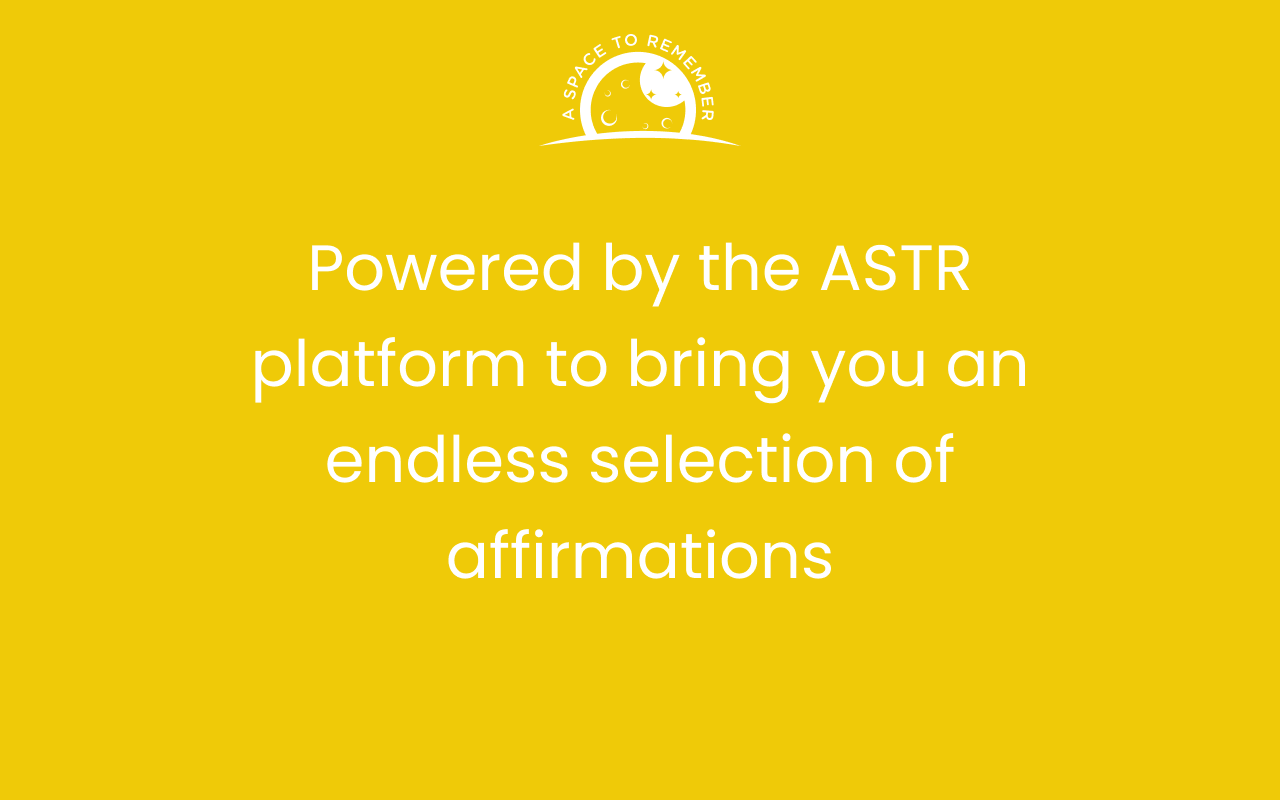 A SPACE TO REMEMBER

Powered by the ASTR platform to bring you an endless selection of affirmations